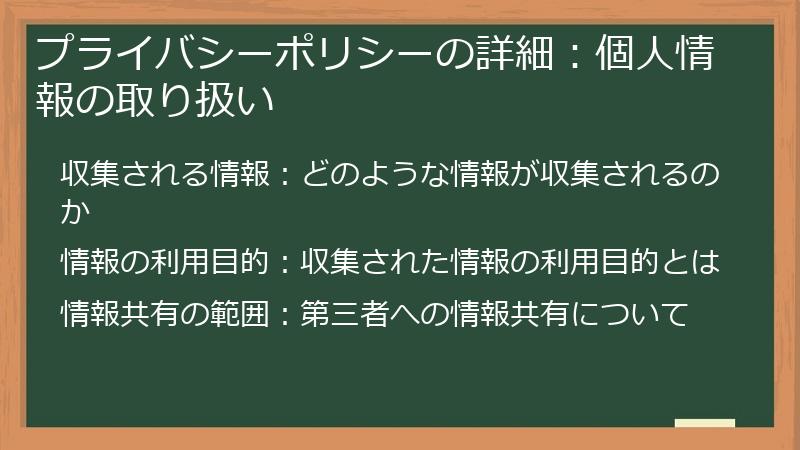 プライバシーポリシーの詳細：個人情報の取り扱い

収集される情報：どのような情報が収集されるのか

情報の利用目的：収集された情報の利用目的とは

情報共有の範囲：第三者への情報共有について